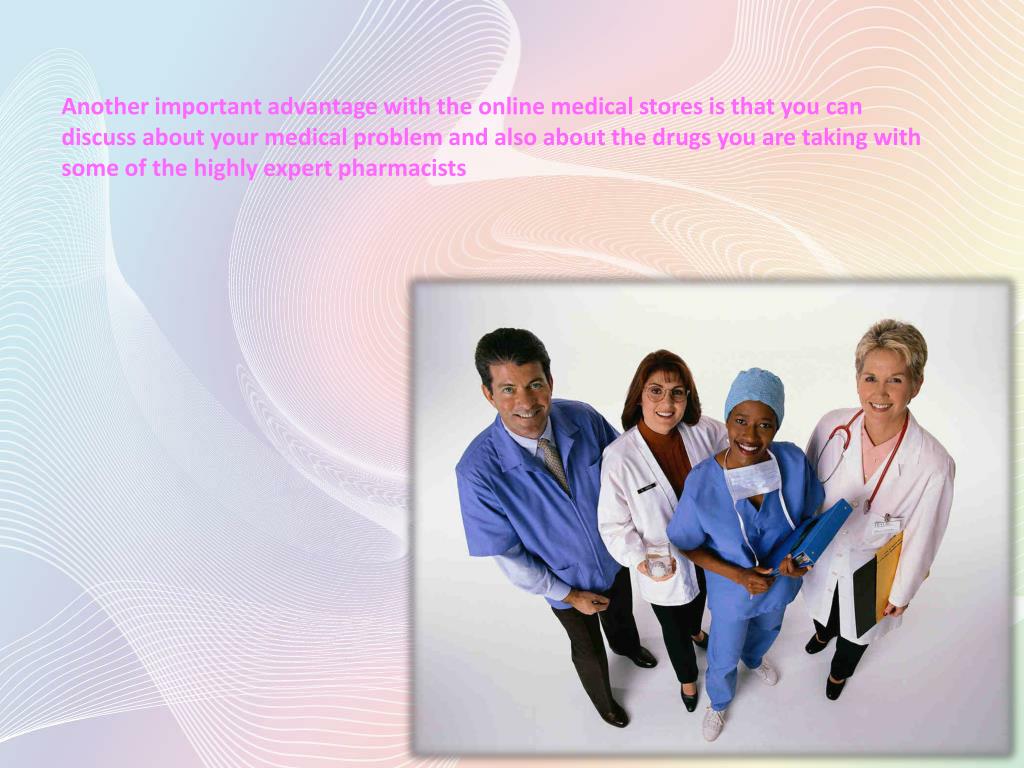 Another important advantage with the online medical stores is that you can discuss about your medical problem and also about the drugs you are taking with some of the highly expert pharmacists